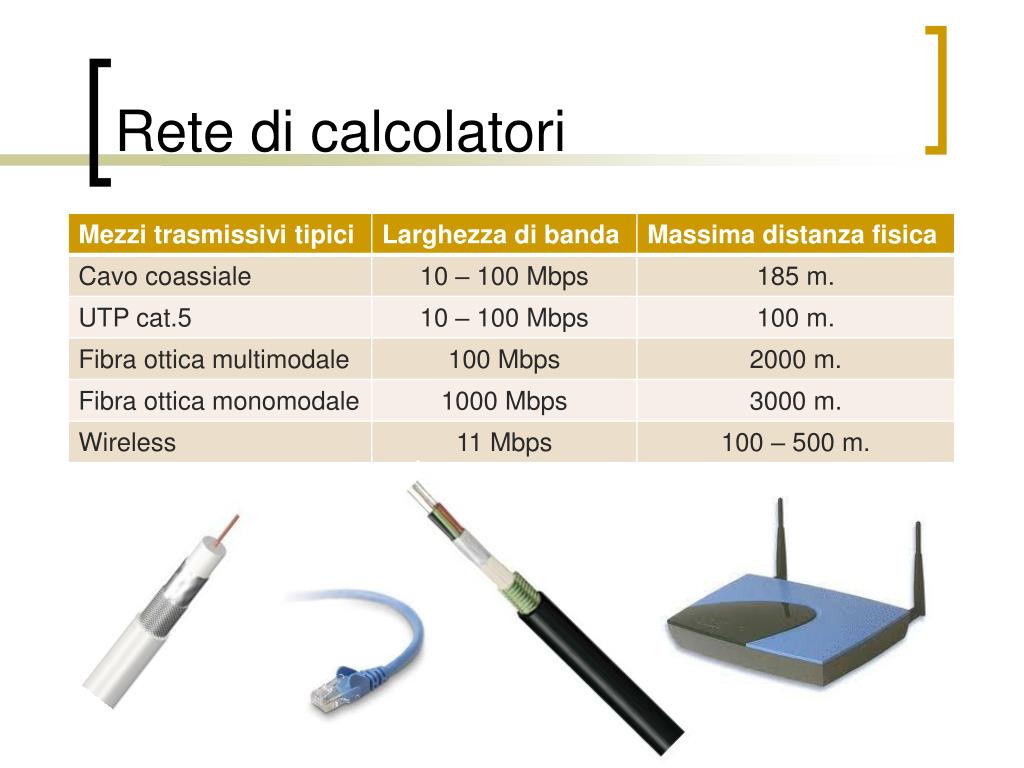 Rete di calcolatori

| Mezzi trasmissivi tipici | Larghezza di banda | Massima distanza fisica |
|---|---|---|
| Cavo coassiale | 10 – 100 Mbps | 185 m. |
| UTP cat.5 | 10 – 100 Mbps | 100 m. |
| Fibra ottica multimodale | 100 Mbps | 2000 m. |
| Fibra ottica monomodale | 1000 Mbps | 3000 m. |
| Wireless | 11 Mbps | 100 – 500 m. |